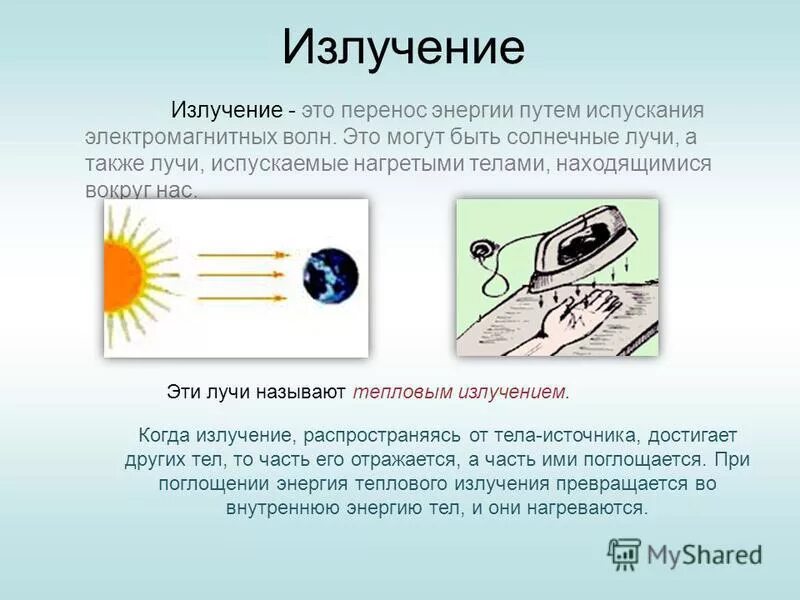 Излучение

Излучение - это перенос энергии путем испускания электромагнитных волн. Это могут быть солнечные лучи, а также лучи, испускаемые нагретыми телами, находящимися вокруг нас.

Эти лучи называют тепловым излучением.

Когда излучение, распространяясь от тела-источника, достигает других тел, то часть его отражается, а часть ими поглощается. При поглощении энергия теплового излучения превращается во внутреннюю энергию тел, и они нагреваются.

MyShared